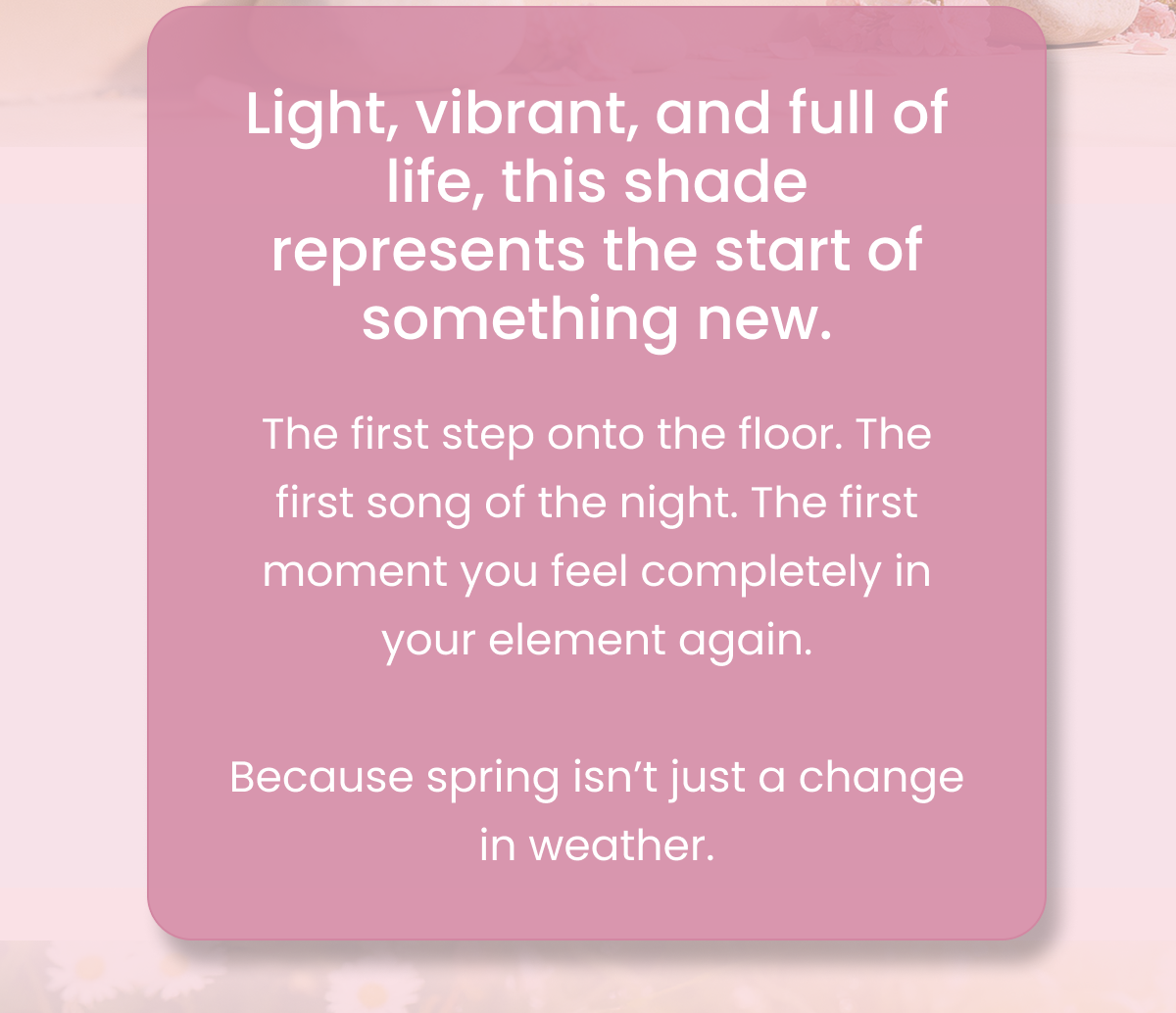 Light, vibrant, and full of life, this shade represents the start of something new.

The first step onto the floor. The first song of the night. The first moment you feel completely in your element again.

Because spring isn’t just a change in weather.